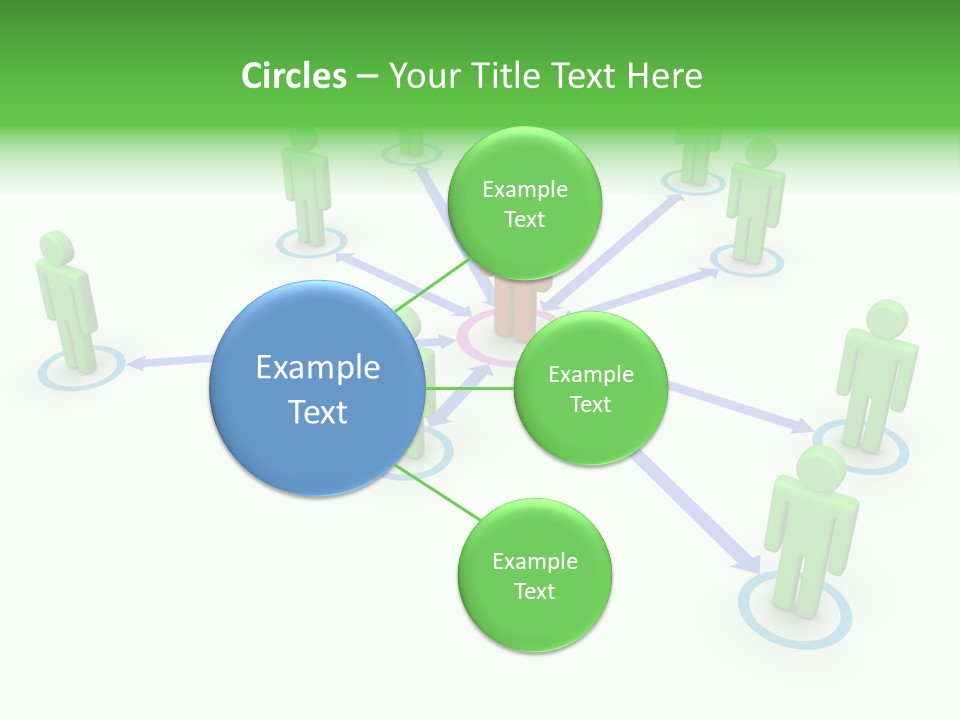 Circles – Your Title Text Here

Example Text

Example Text

Example Text

Example Text